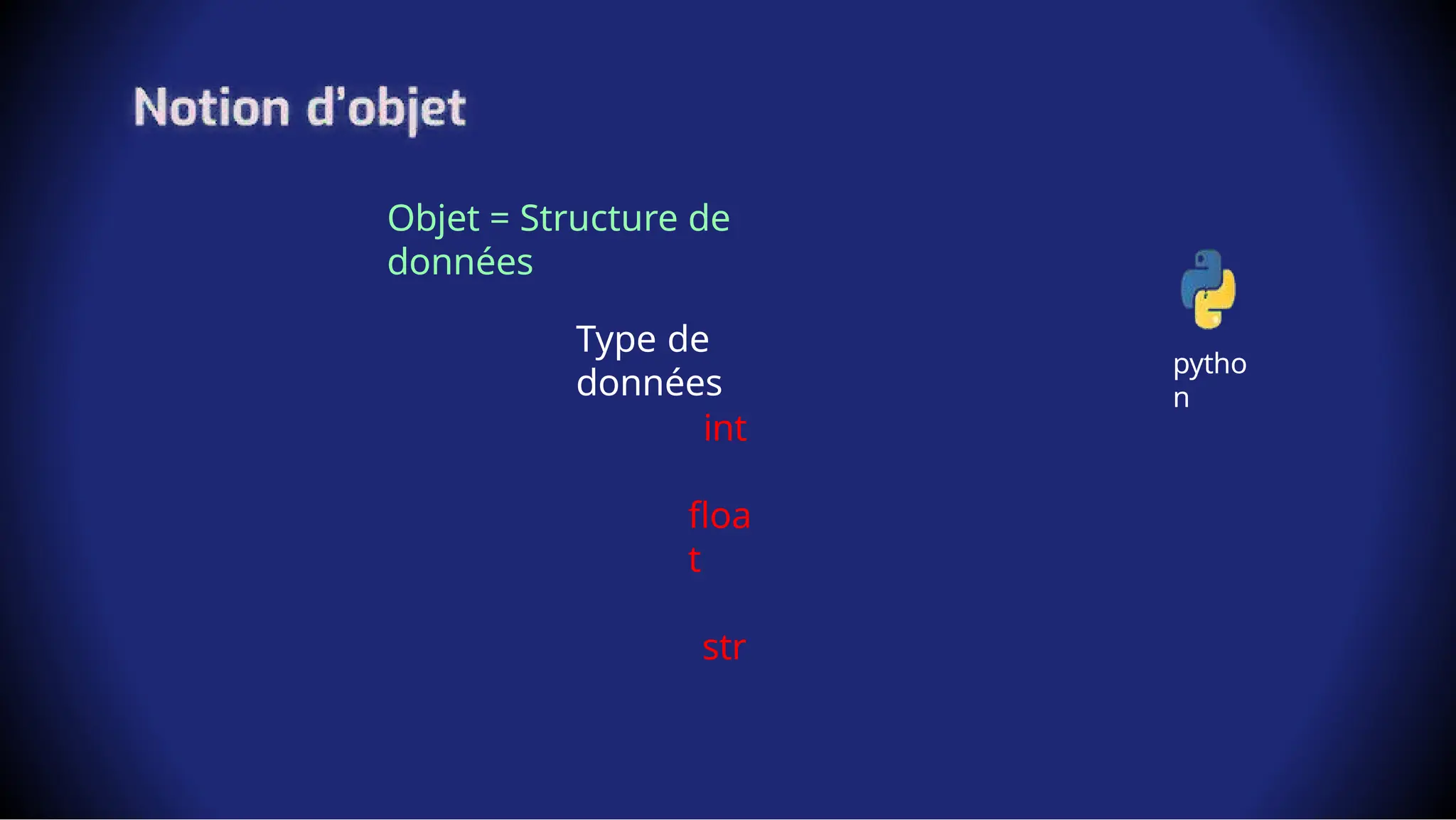 Notion d'objet

Objet = Structure de données

Type de données

int

float

str

python